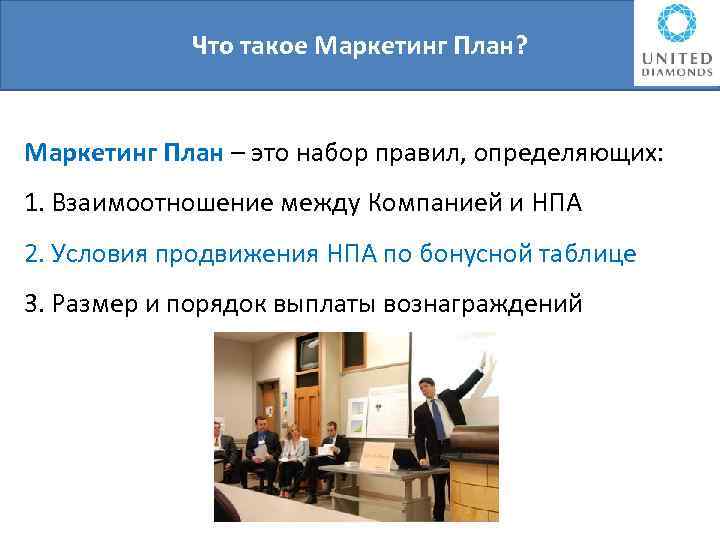 Что такое Маркетинг План?

UNITED DIAMONDS

Маркетинг План – это набор правил, определяющих:

1. Взаимоотношение между Компанией и НПА

2. Условия продвижения НПА по бонусной таблице

3. Размер и порядок выплаты вознаграждений